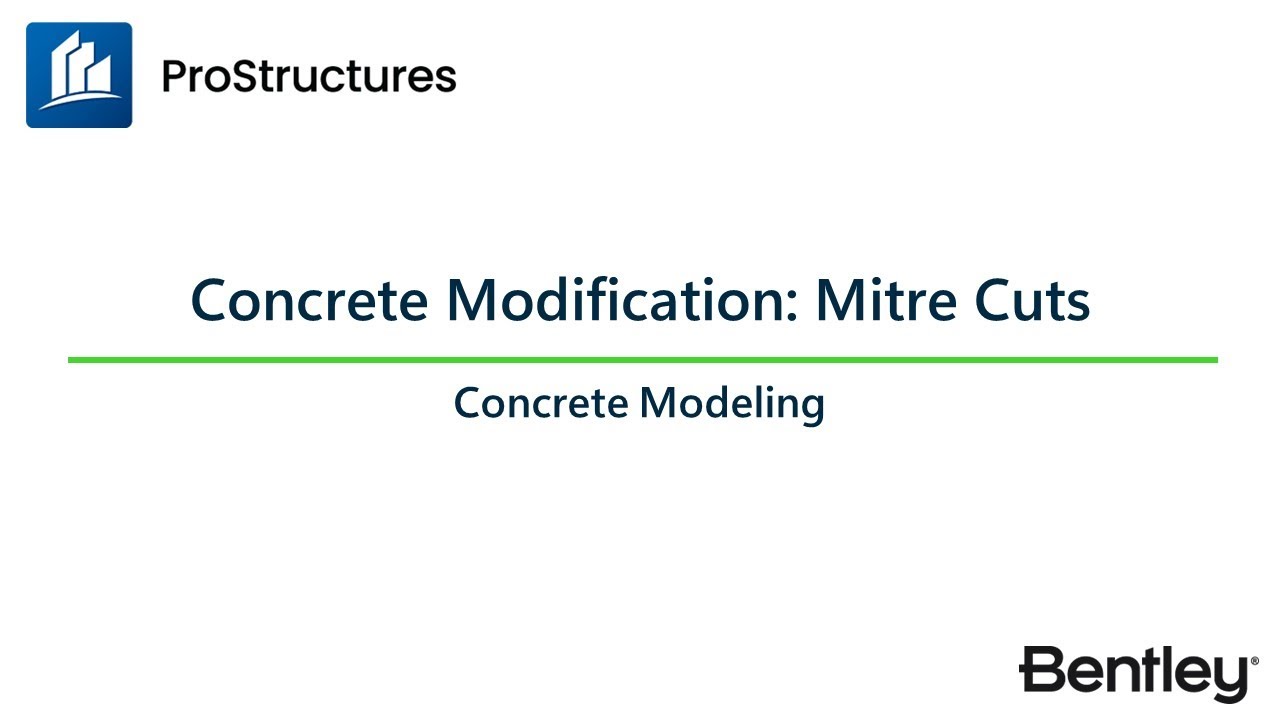 ProStructures

Concrete Modification: Mitre Cuts

Concrete Modeling

Bentley®